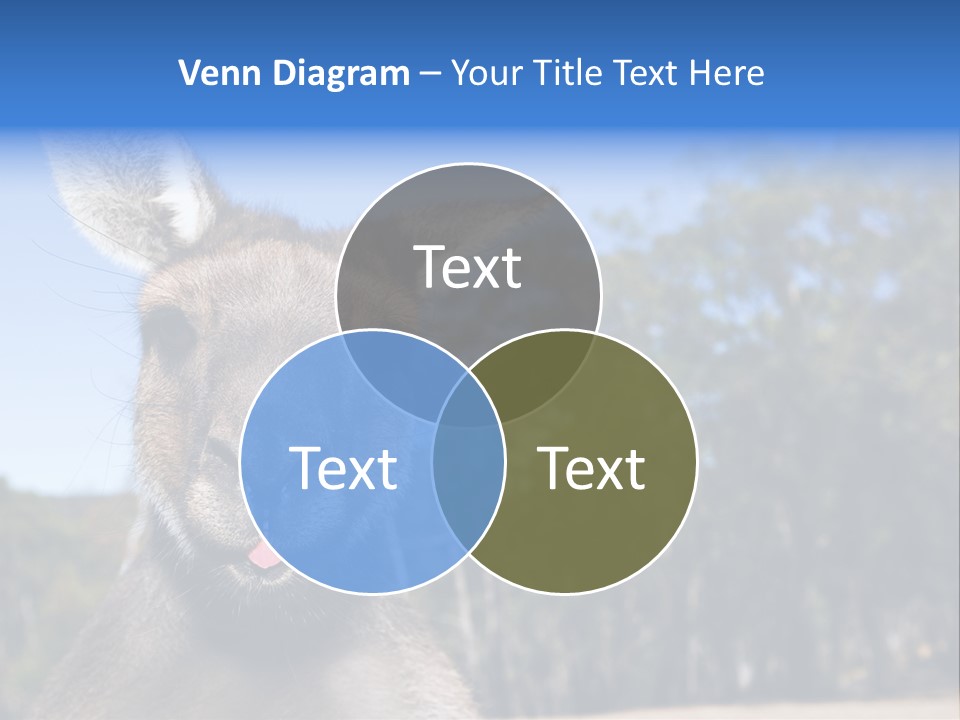 Venn Diagram – Your Title Text Here

Text

Text

Text